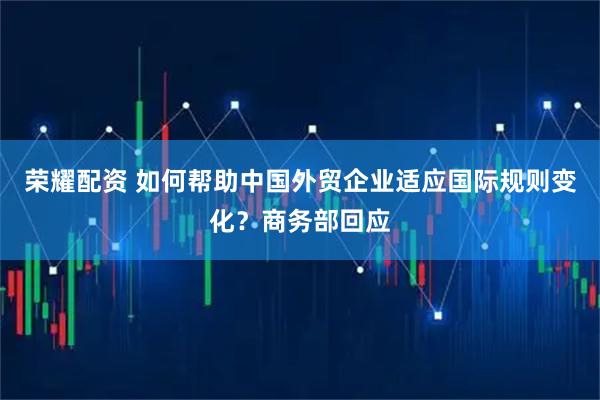 荣耀配资 如何帮助中国外贸企业适应国际规则变化？商务部回应